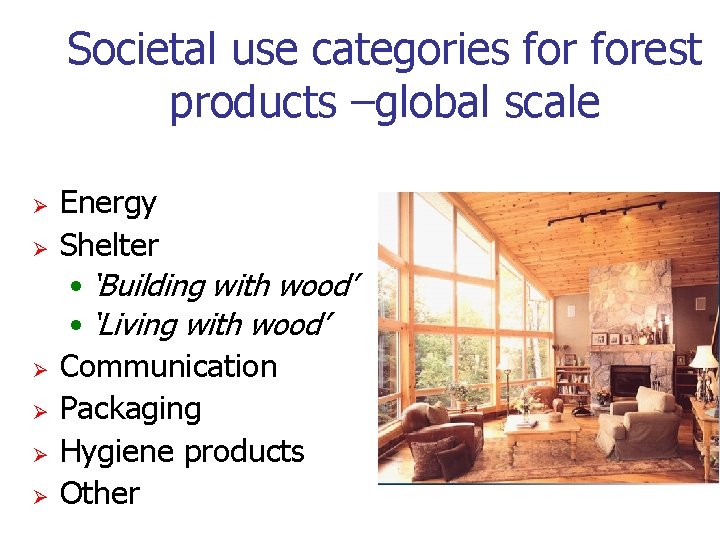 Societal use categories for forest products –global scale

➢ Energy
➢ Shelter
• 'Building with wood'
• 'Living with wood'
➢ Communication
➢ Packaging
➢ Hygiene products
➢ Other